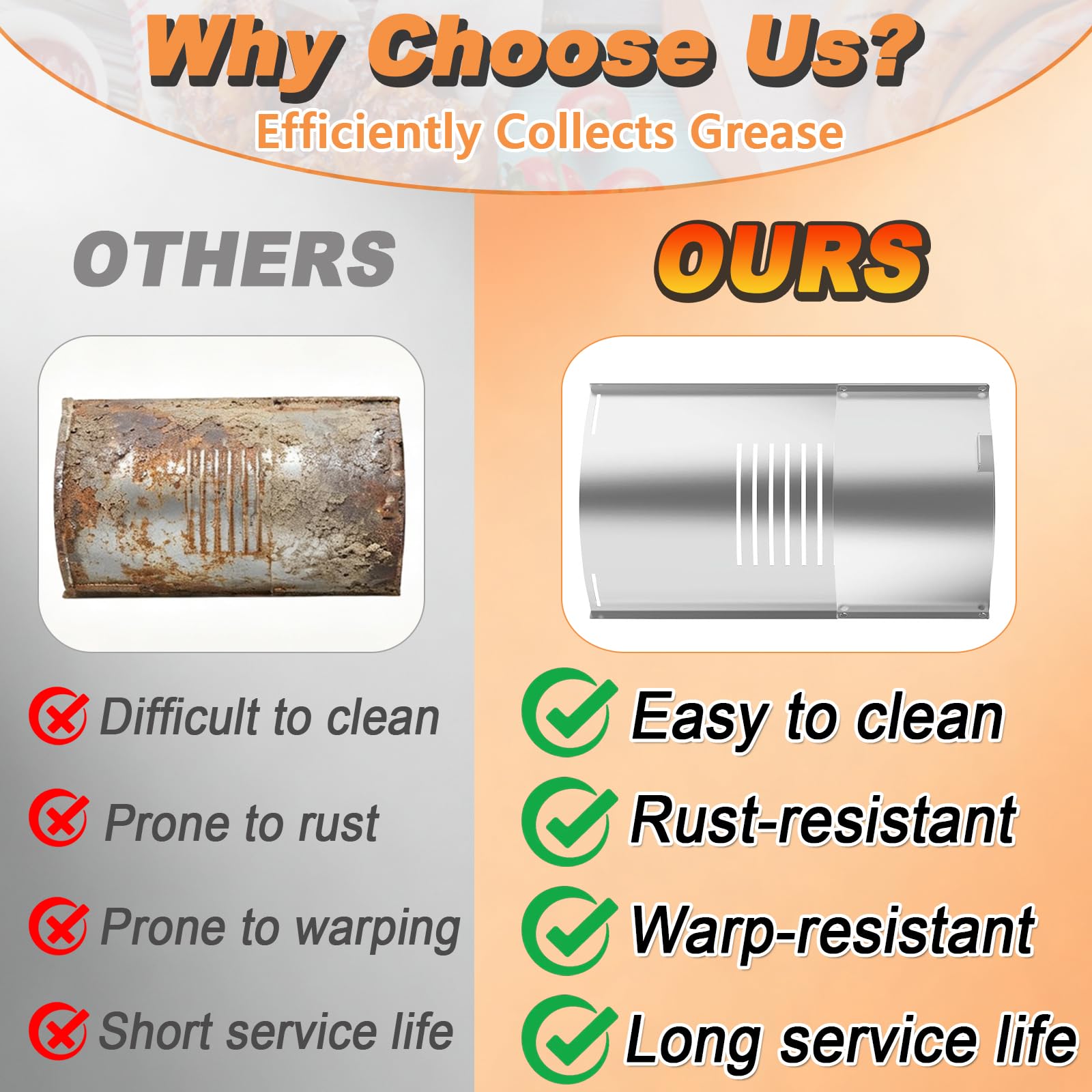 Why Choose Us?
Efficiently Collects Grease

OTHERS

Difficult to clean
Prone to rust
Prone to warping
Short service life

OURS

Easy to clean
Rust-resistant
Warp-resistant
Long service life